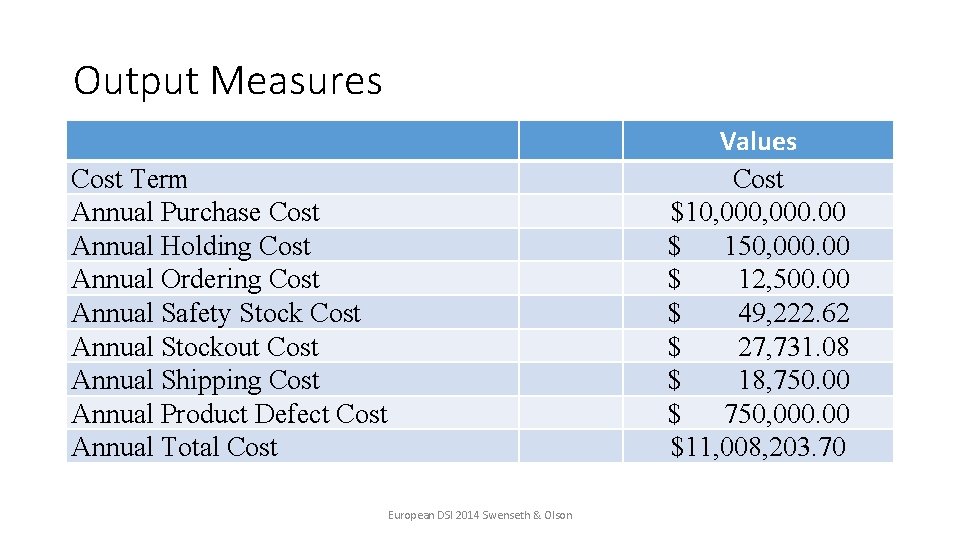 Output Measures

| | | Values |
|---|---|---|
| Cost Term | | Cost |
| Annual Purchase Cost | | \$10,000,000.00 |
| Annual Holding Cost | | \$ 150,000.00 |
| Annual Ordering Cost | | \$ 12,500.00 |
| Annual Safety Stock Cost | | \$ 49,222.62 |
| Annual Stockout Cost | | \$ 27,731.08 |
| Annual Shipping Cost | | \$ 18,750.00 |
| Annual Product Defect Cost | | \$ 750,000.00 |
| Annual Total Cost | | \$11,008,203.70 |

European DSI 2014 Swenseth & Olson